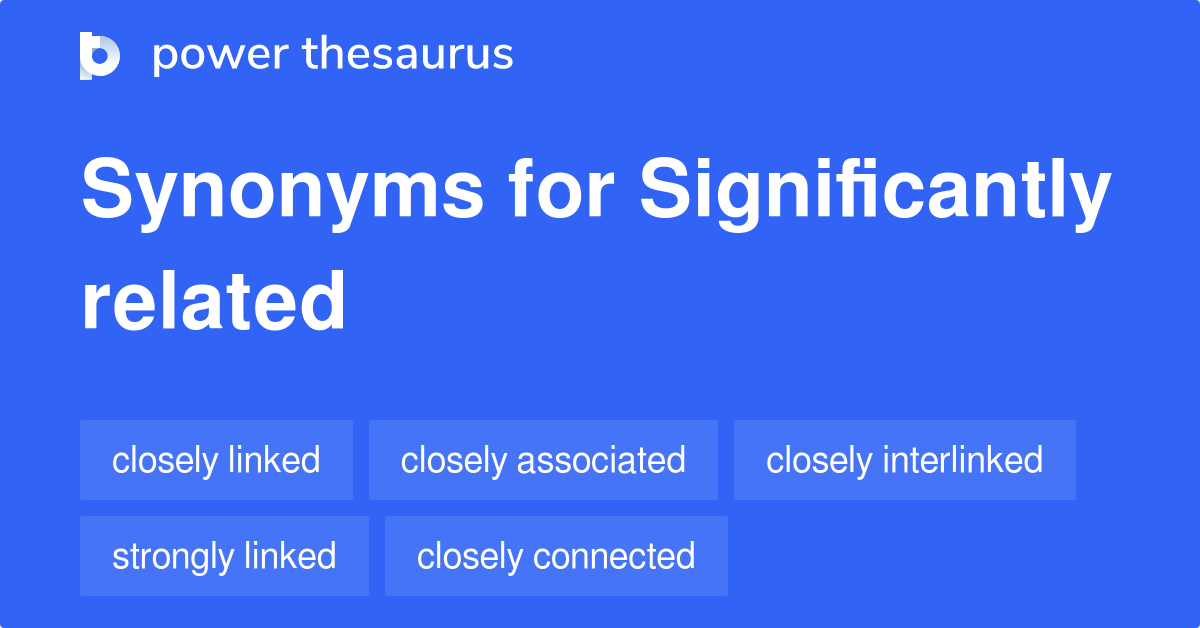 power thesaurus

Synonyms for Significantly related

closely linked
closely associated
closely interlinked
strongly linked
closely connected